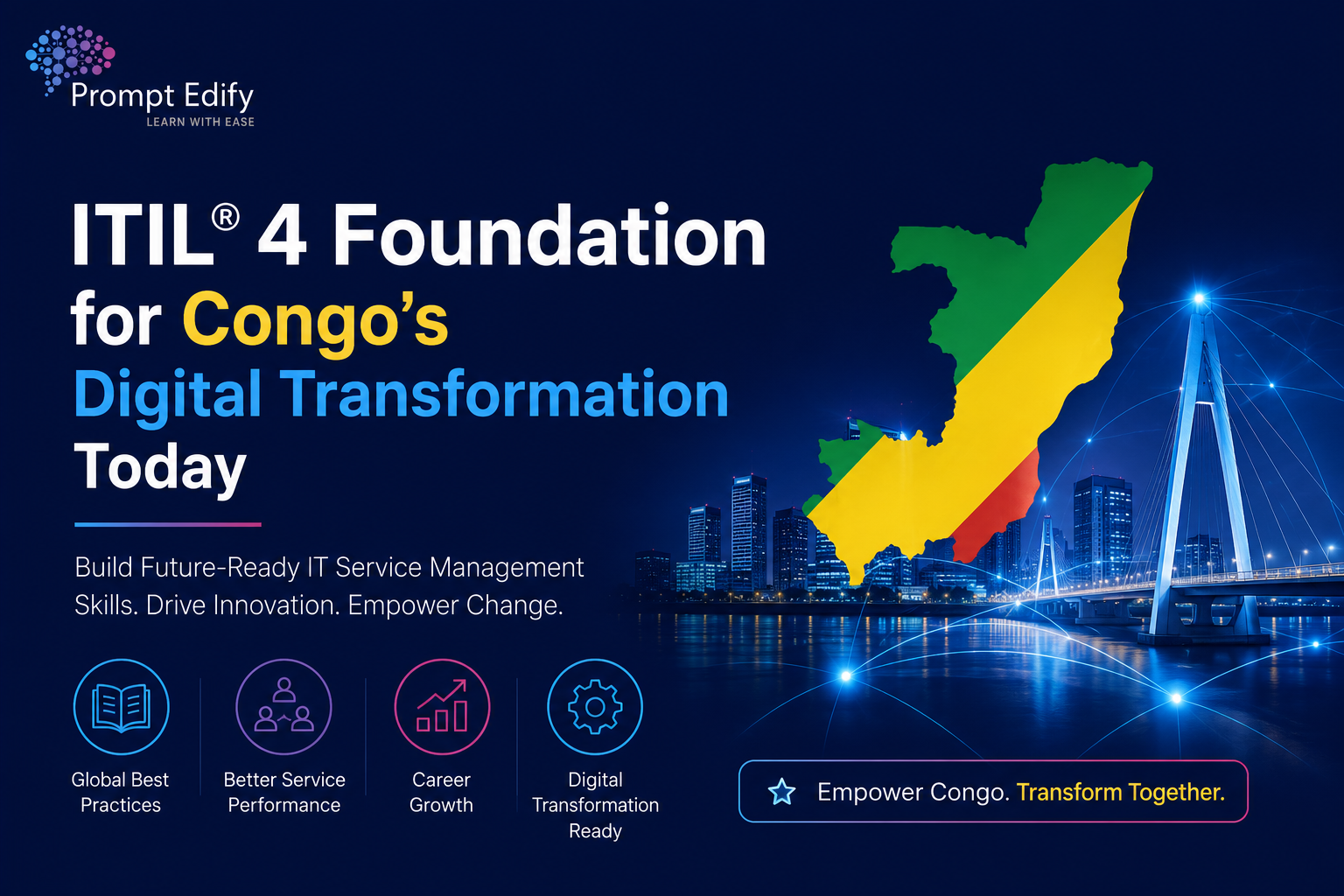 Prompt Edify
LEARN WITH EASE

ITIL® 4 Foundation for Congo's Digital Transformation Today

Build Future-Ready IT Service Management Skills. Drive Innovation. Empower Change.

Global Best Practices

Better Service Performance

Career Growth

Digital Transformation Ready

Empower Congo. Transform Together.